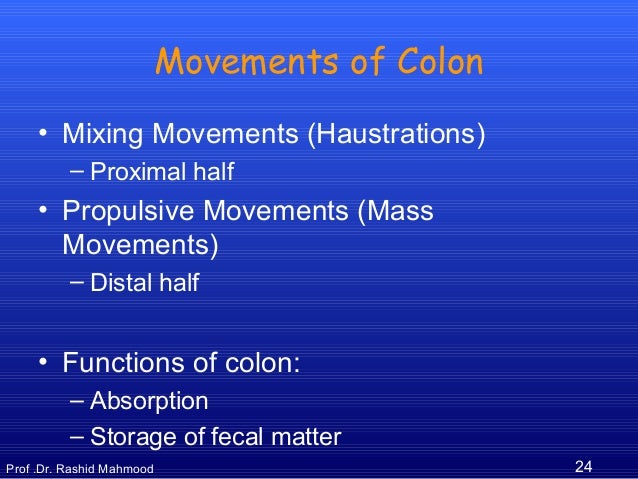 Movements of Colon

• Mixing Movements (Haustrations)
– Proximal half

• Propulsive Movements (Mass Movements)
– Distal half

• Functions of colon:
– Absorption
– Storage of fecal matter

Prof .Dr. Rashid Mahmood

24